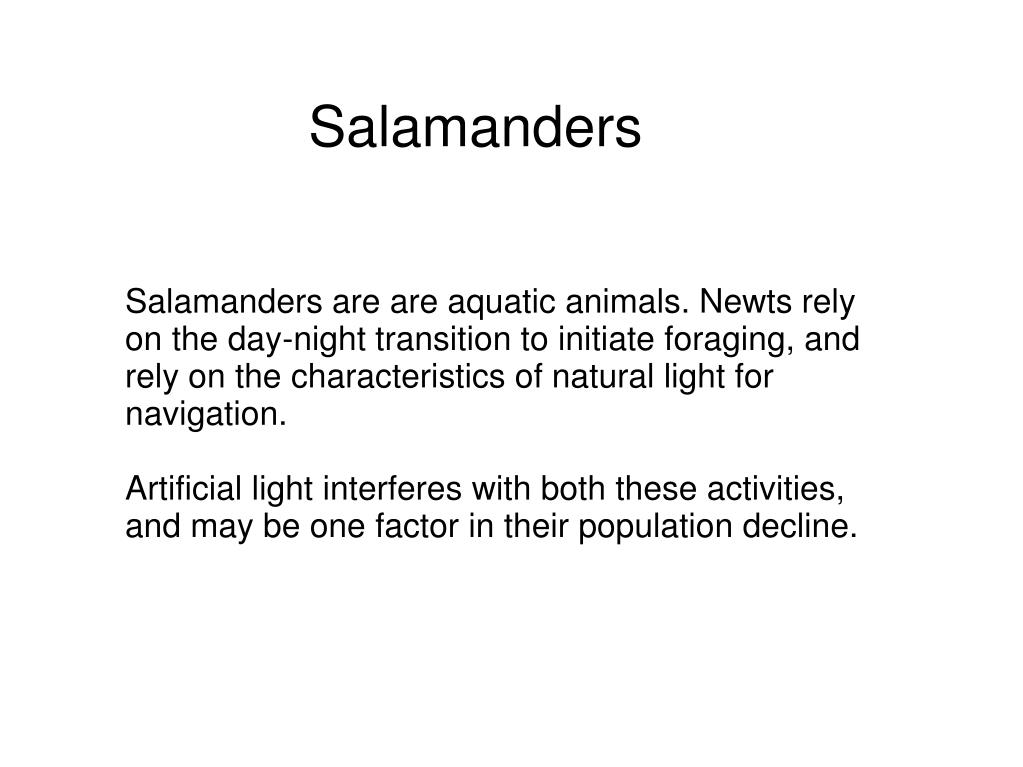 Salamanders

Salamanders are are aquatic animals. Newts rely on the day-night transition to initiate foraging, and rely on the characteristics of natural light for navigation.

Artificial light interferes with both these activities, and may be one factor in their population decline.